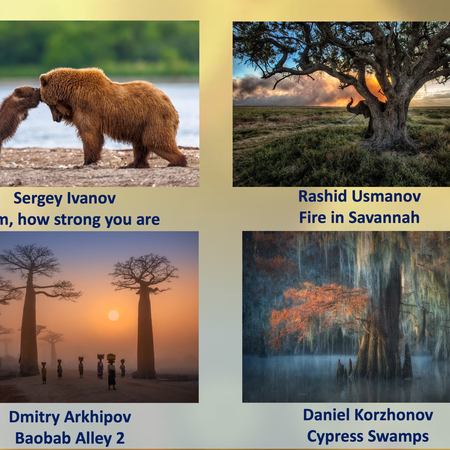 Sergey Ivanov
m, how strong you are

Rashid Usmanov
Fire in Savannah

Dmitry Arkhipov
Baobab Alley 2

Daniel Korzhonov
Cypress Swamps